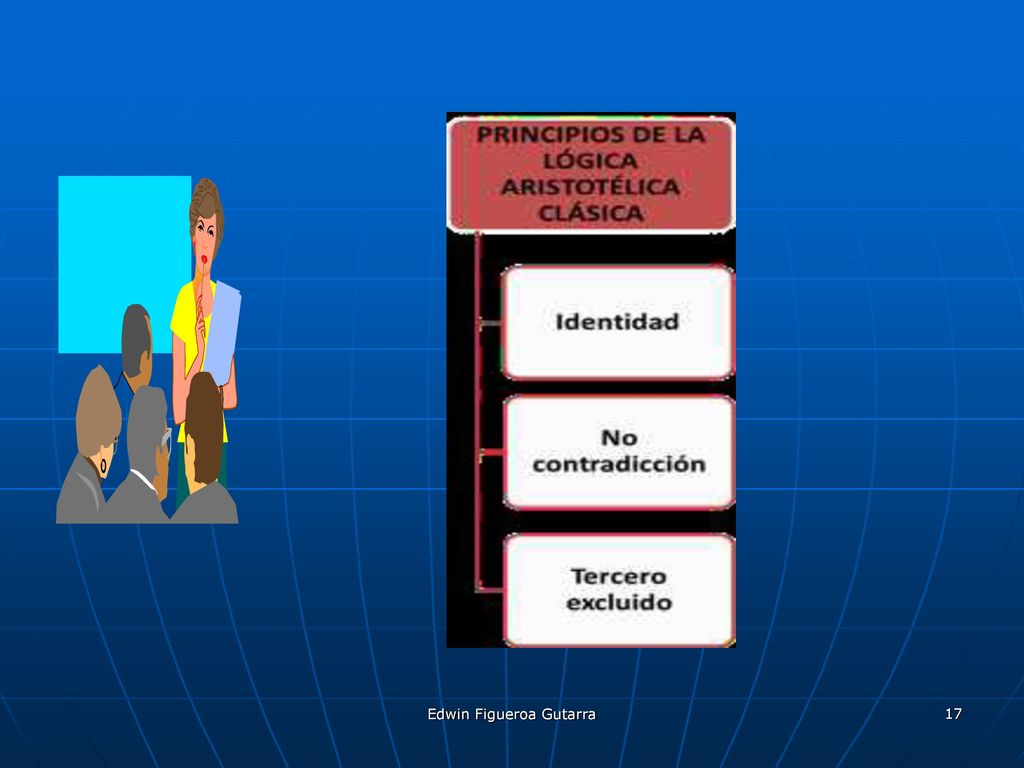 PRINCIPIOS DE LA LÓGICA ARISTOTÉLICA CLÁSICA

Identidad

No contradicción

Tercero excluido

Edwin Figueroa Gutarra

17